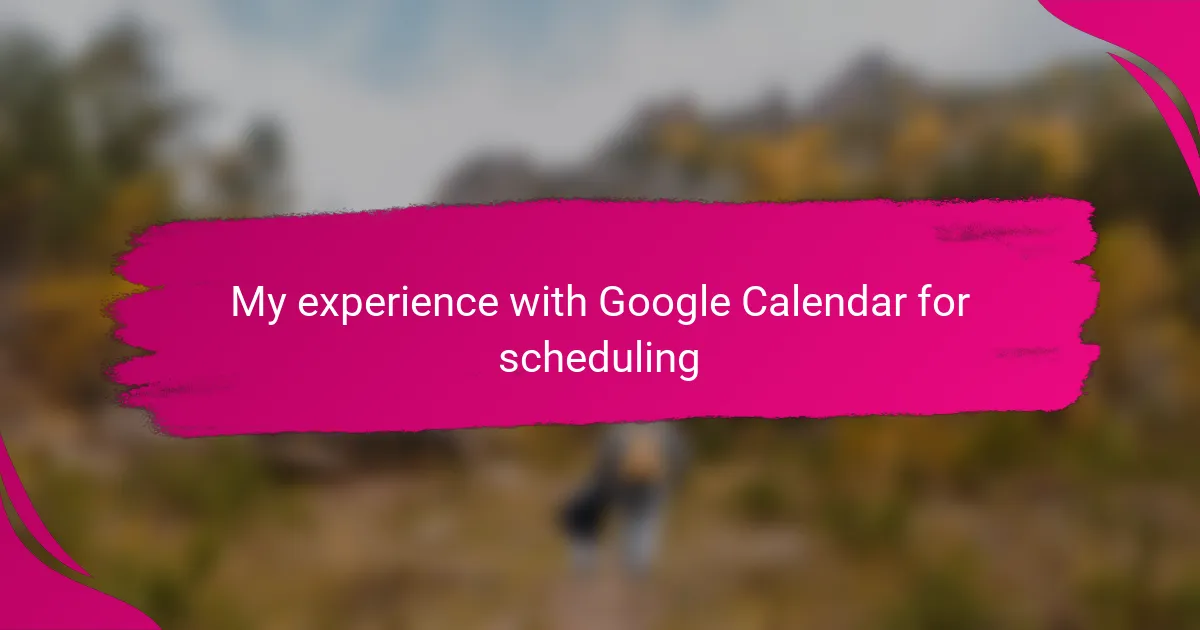 My experience with Google Calendar for scheduling